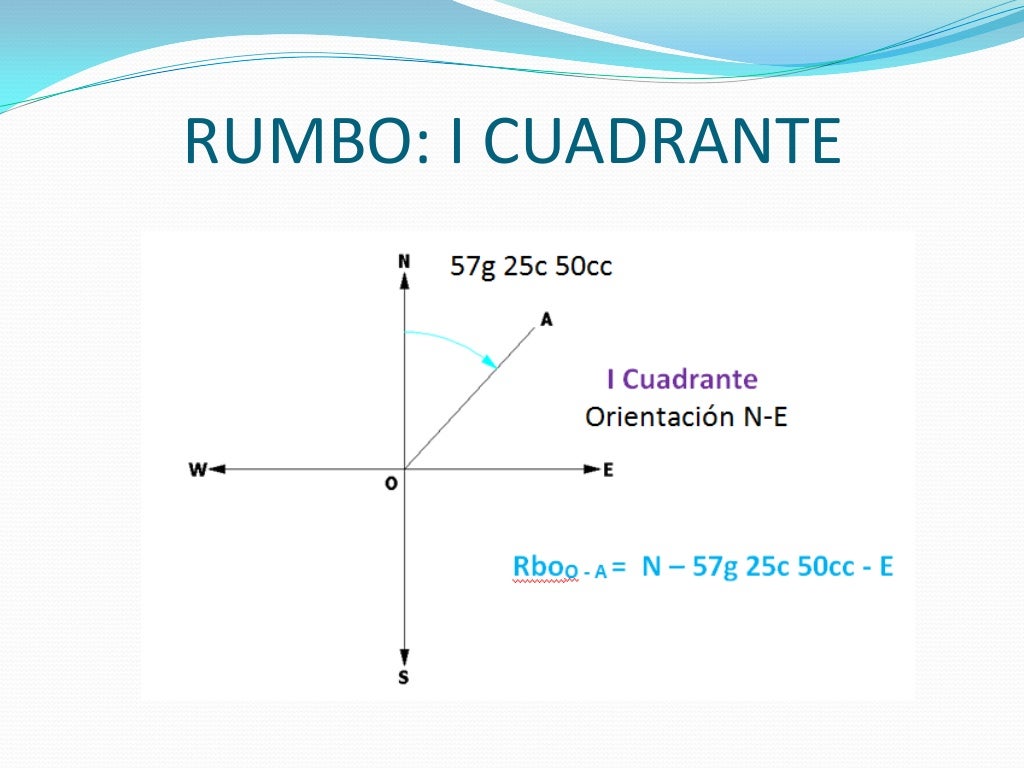 RUMBO: I CUADRANTE

N

57g 25c 50cc

A

I Cuadrante

Orientación N-E

W

O

E

$Rbo_{O-A}$ = N – 57g 25c 50cc - E

S